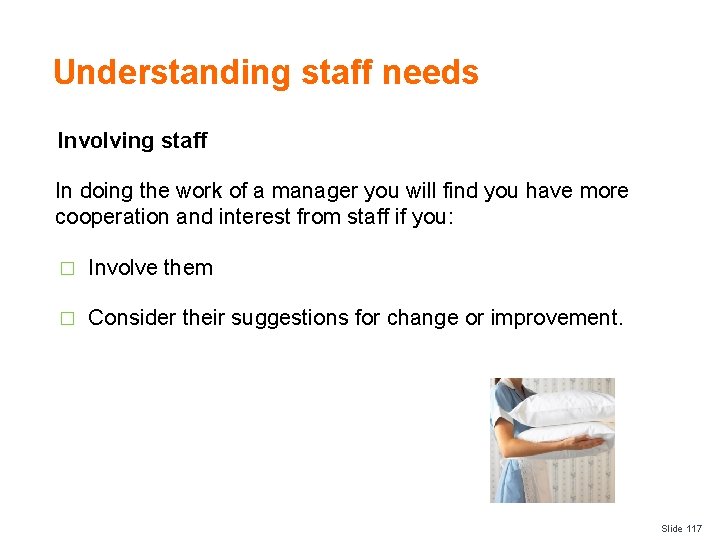 Understanding staff needs

Involving staff

In doing the work of a manager you will find you have more cooperation and interest from staff if you:

□ Involve them

□ Consider their suggestions for change or improvement.

Slide 117